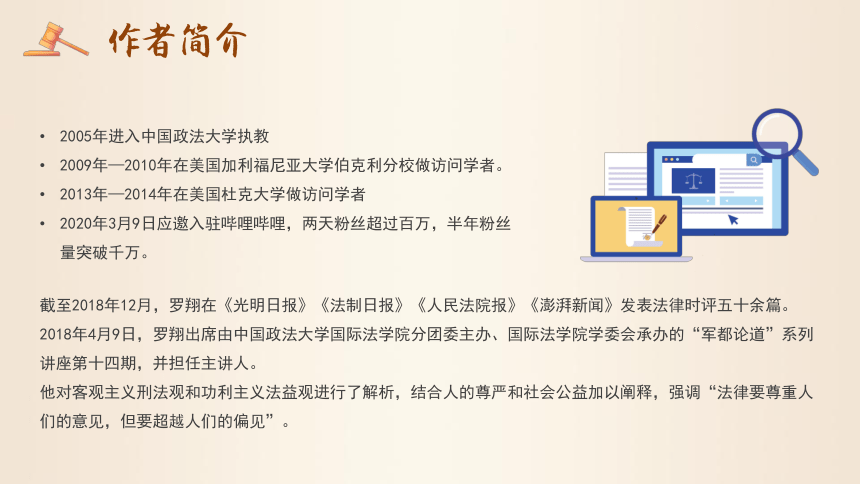 作者简介

• 2005年进入中国政法大学执教
• 2009年—2010年在美国加利福尼亚大学伯克利分校做访问学者。
• 2013年—2014年在美国杜克大学做访问学者
• 2020年3月9日应邀入驻哔哩哔哩，两天粉丝超过百万，半年粉丝量突破千万。

截至2018年12月，罗翔在《光明日报》《法制日报》《人民法院报》《澎湃新闻》发表法律时评五十余篇。
2018年4月9日，罗翔出席由中国政法大学国际法学院分团委主办、国际法学院学委会承办的“军都论道”系列讲座第十四期，并担任主讲人。
他对客观主义刑法观和功利主义法益观进行了解析，结合人的尊严和社会公益加以阐释，强调“法律要尊重人们的意见，但要超越人们的偏见”。